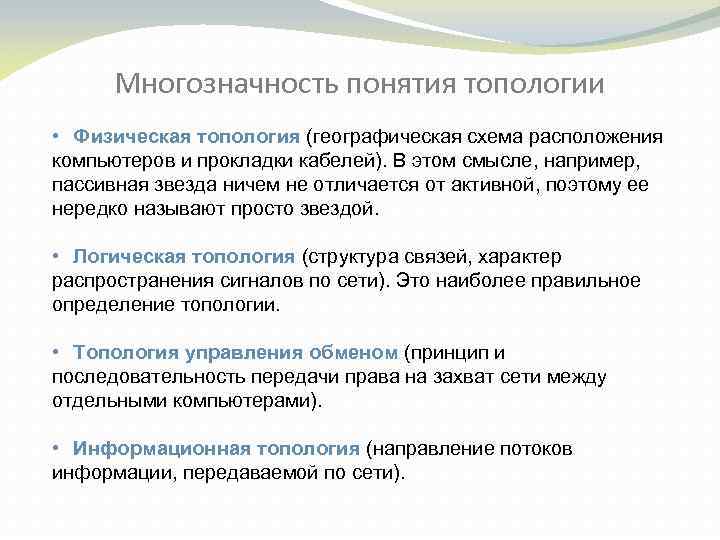 Многозначность понятия топологии

• Физическая топология (географическая схема расположения компьютеров и прокладки кабелей). В этом смысле, например, пассивная звезда ничем не отличается от активной, поэтому ее нередко называют просто звездой.

• Логическая топология (структура связей, характер распространения сигналов по сети). Это наиболее правильное определение топологии.

• Топология управления обменом (принцип и последовательность передачи права на захват сети между отдельными компьютерами).

• Информационная топология (направление потоков информации, передаваемой по сети).